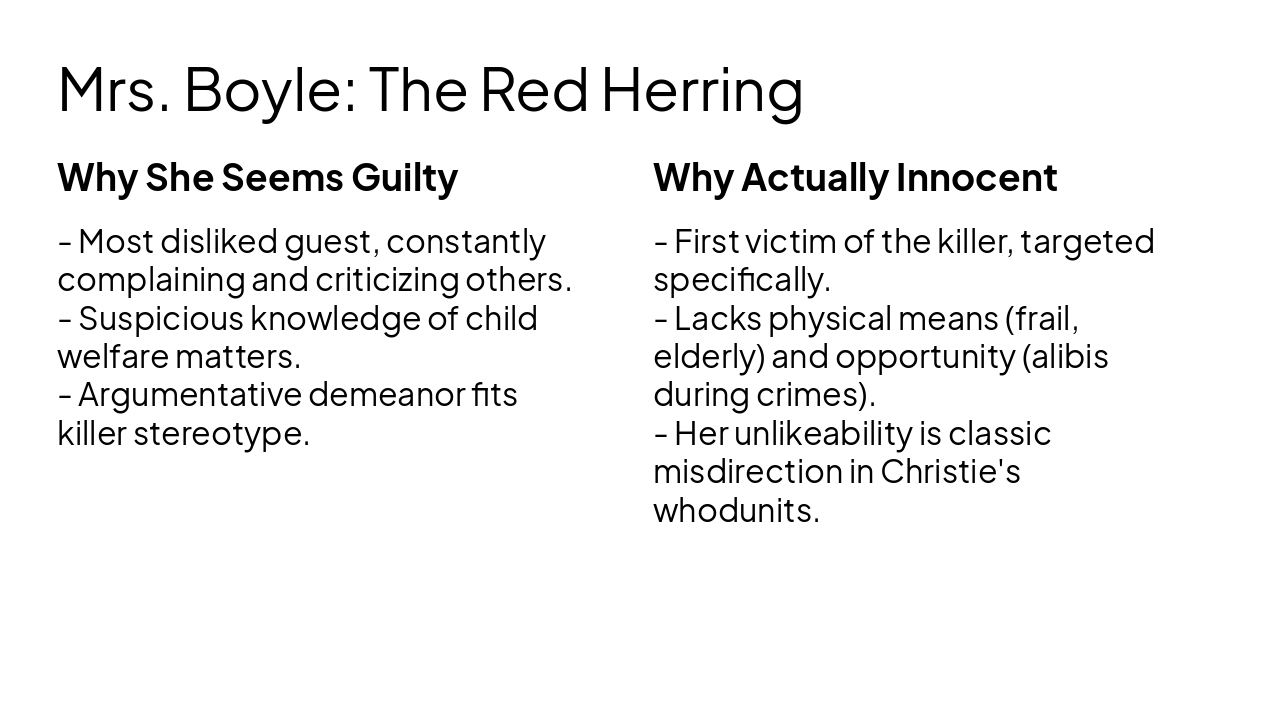 Mrs. Boyle: The Red Herring

Why She Seems Guilty

- Most disliked guest, constantly complaining and criticizing others.
- Suspicious knowledge of child welfare matters.
- Argumentative demeanor fits killer stereotype.

Why Actually Innocent

- First victim of the killer, targeted specifically.
- Lacks physical means (frail, elderly) and opportunity (alibis during crimes).
- Her unlikeability is classic misdirection in Christie's whodunits.